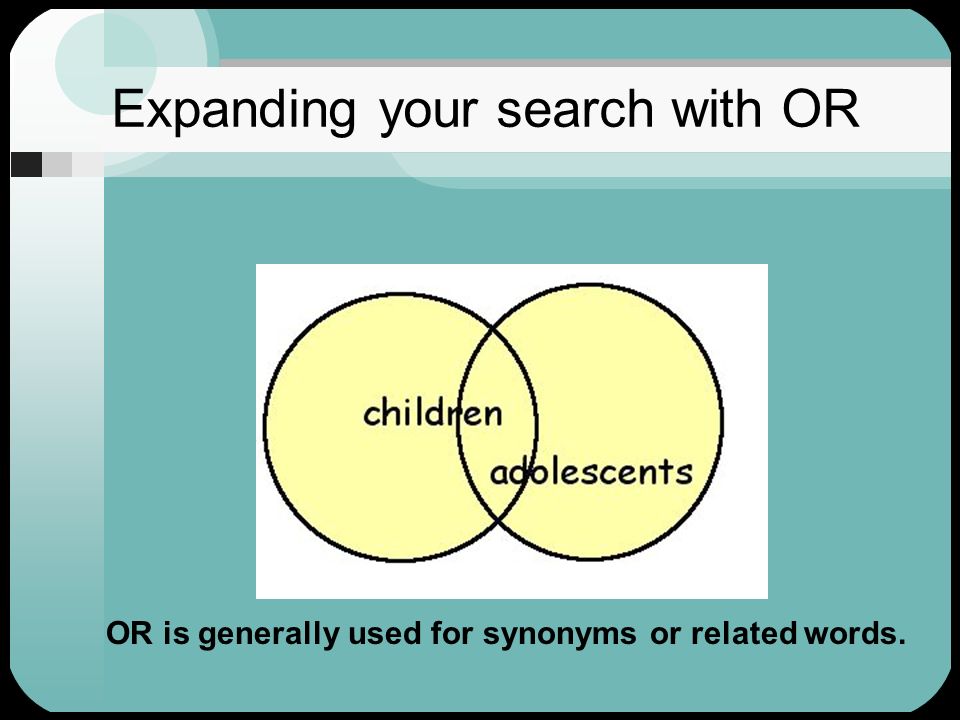 Expanding your search with OR

children

adolescents

OR is generally used for synonyms or related words.